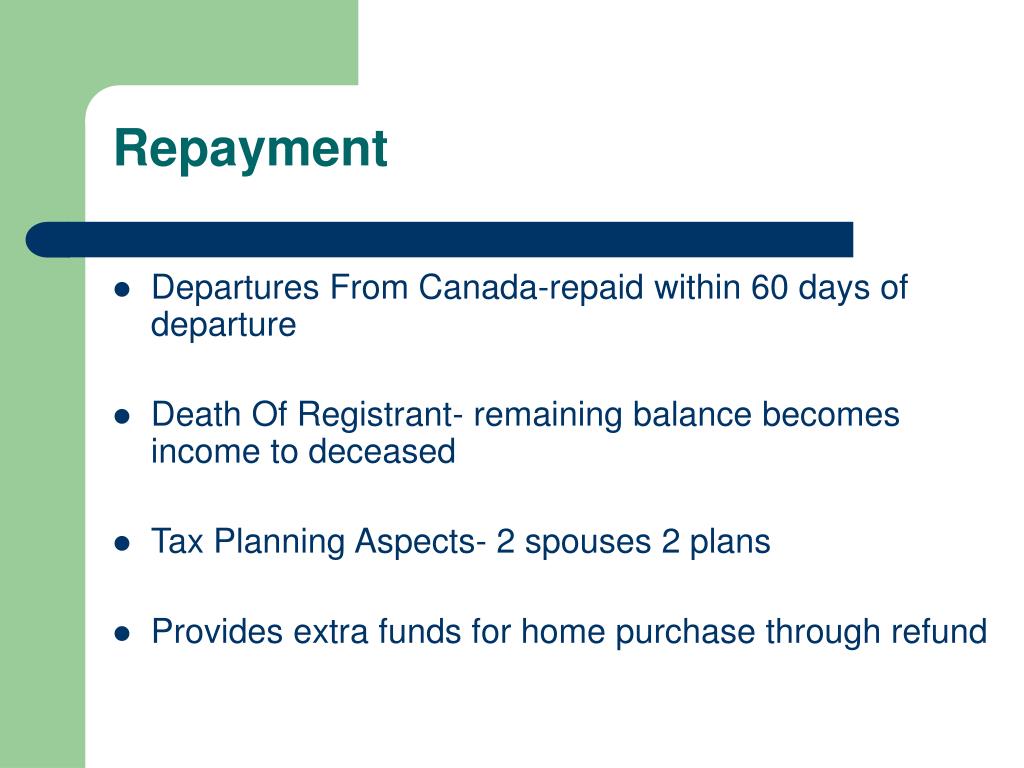 Repayment

- Departures From Canada-repaid within 60 days of departure
- Death Of Registrant- remaining balance becomes income to deceased
- Tax Planning Aspects- 2 spouses 2 plans
- Provides extra funds for home purchase through refund